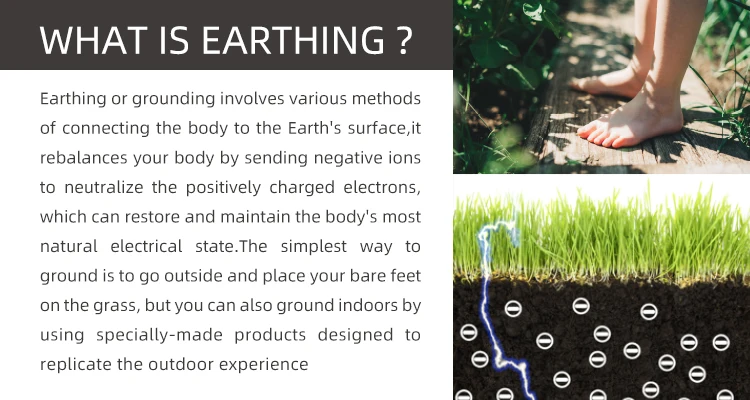 WHAT IS EARTHING ?

Earthing or grounding involves various methods of connecting the body to the Earth's surface,it rebalances your body by sending negative ions to neutralize the positively charged electrons, which can restore and maintain the body's most natural electrical state.The simplest way to ground is to go outside and place your bare feet on the grass, but you can also ground indoors by using specially-made products designed to replicate the outdoor experience